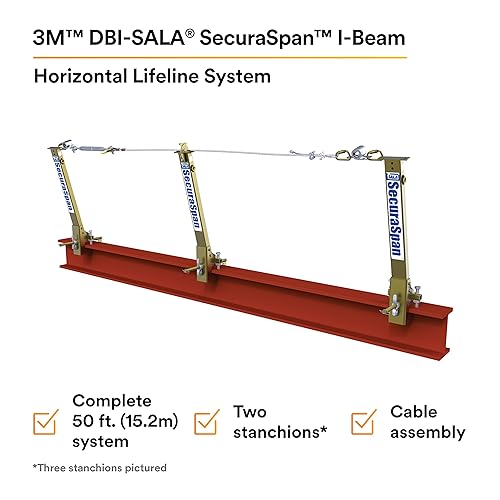 3M™ DBI-SALA® SecuraSpan™ I-Beam

Horizontal Lifeline System

SecuraSpan

SecuraSpan

SecuraSpan

Complete 50 ft. (15.2m) system

Two stanchions*

Cable assembly

*Three stanchions pictured